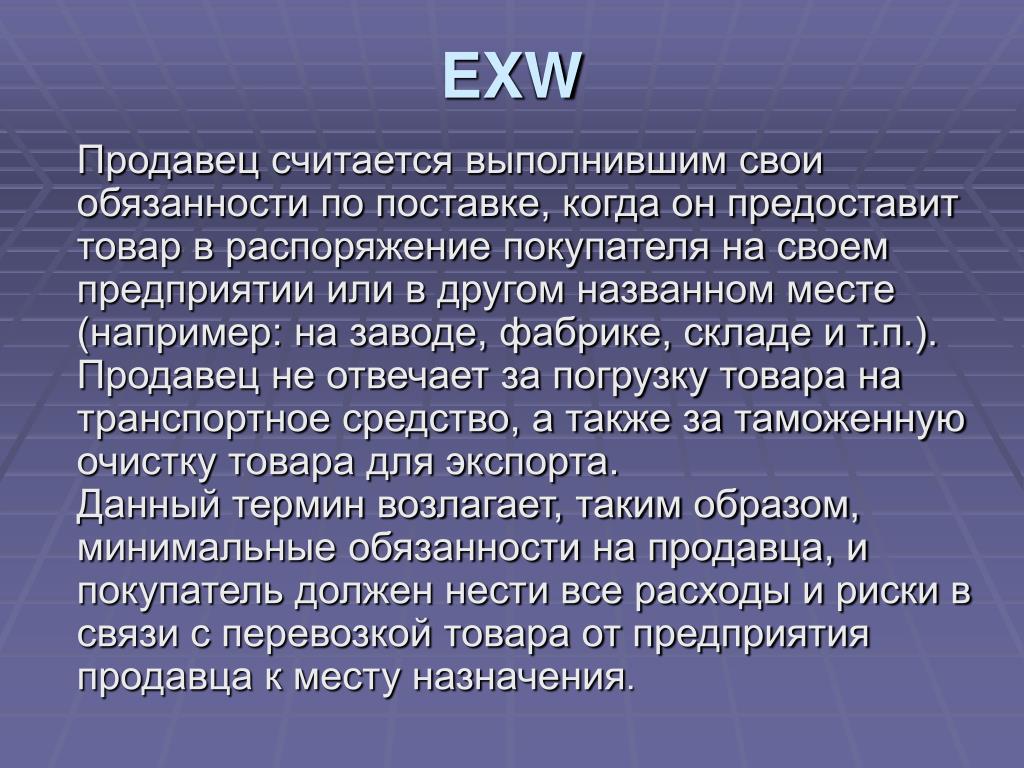 EXW

Продавец считается выполнившим свои обязанности по поставке, когда он предоставит товар в распоряжение покупателя на своем предприятии или в другом названном месте (например: на заводе, фабрике, складе и т.п.). Продавец не отвечает за погрузку товара на транспортное средство, а также за таможенную очистку товара для экспорта.
Данный термин возлагает, таким образом, минимальные обязанности на продавца, и покупатель должен нести все расходы и риски в связи с перевозкой товара от предприятия продавца к месту назначения.